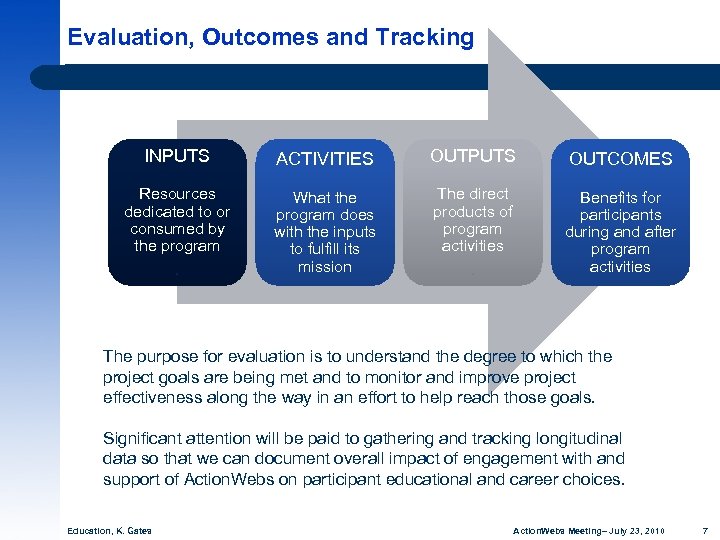 Evaluation, Outcomes and Tracking

INPUTS

Resources dedicated to or consumed by the program

ACTIVITIES

What the program does with the inputs to fulfill its mission

OUTPUTS

The direct products of program activities

OUTCOMES

Benefits for participants during and after program activities

The purpose for evaluation is to understand the degree to which the project goals are being met and to monitor and improve project effectiveness along the way in an effort to help reach those goals.

Significant attention will be paid to gathering and tracking longitudinal data so that we can document overall impact of engagement with and support of ActionWebs on participant educational and career choices.

Education, K. Gates

ActionWebs Meeting– July 23, 2010

7